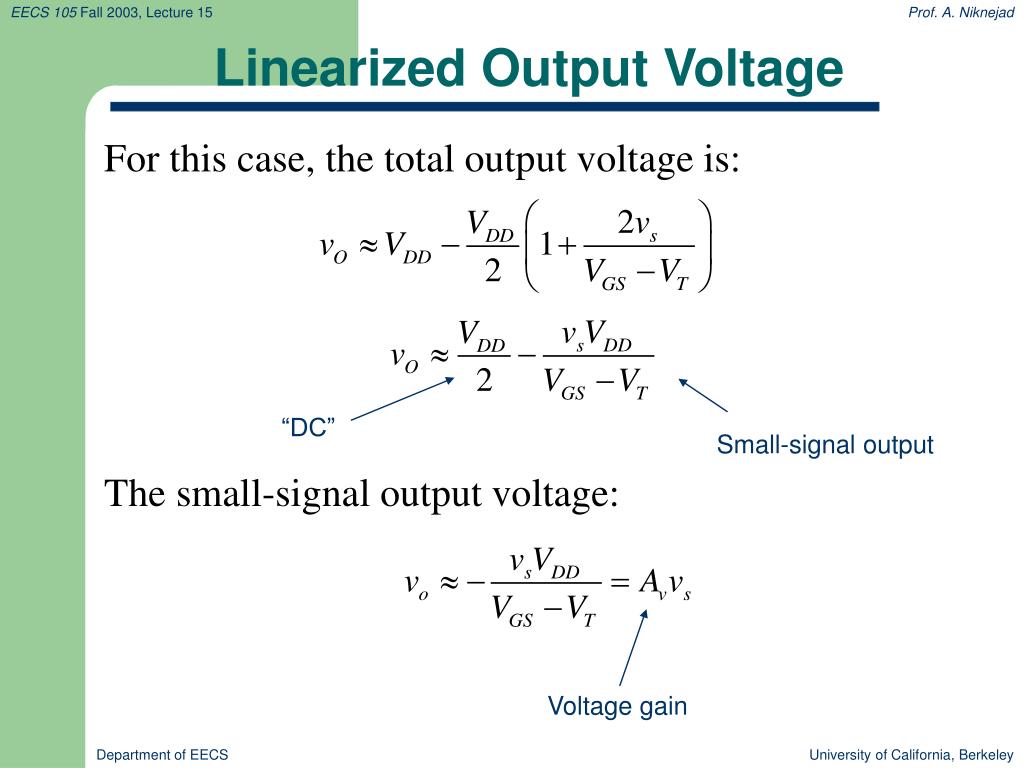 EECS 105 Fall 2003, Lecture 15

Prof. A. Niknejad

Linearized Output Voltage

For this case, the total output voltage is:

$v_O \approx V_{DD} - \frac{V_{DD}}{2}\left(1 + \frac{2v_s}{V_{GS} - V_T}\right)$

$v_O \approx \frac{V_{DD}}{2} - \frac{v_s V_{DD}}{V_{GS} - V_T}$

“DC”

Small-signal output

The small-signal output voltage:

$v_o \approx -\frac{v_s V_{DD}}{V_{GS} - V_T} = A_v v_s$

Voltage gain

Department of EECS

University of California, Berkeley